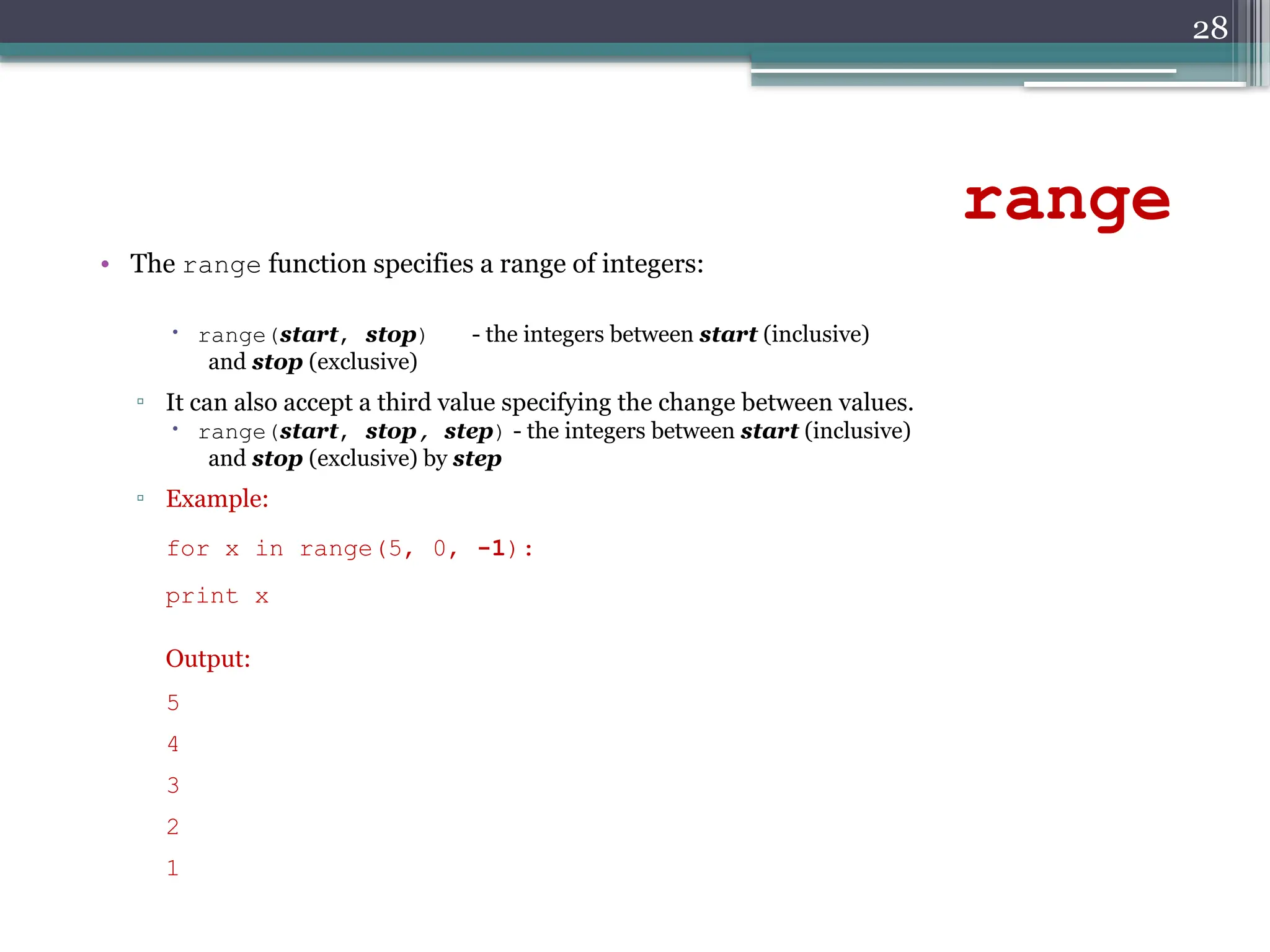 28

range

• The range function specifies a range of integers:

• range(start, stop) - the integers between start (inclusive) and stop (exclusive)

▫ It can also accept a third value specifying the change between values.

• range(start, stop, step) - the integers between start (inclusive) and stop (exclusive) by step

▫ Example:

for x in range(5, 0, -1):

print x

Output:

5

4

3

2

1